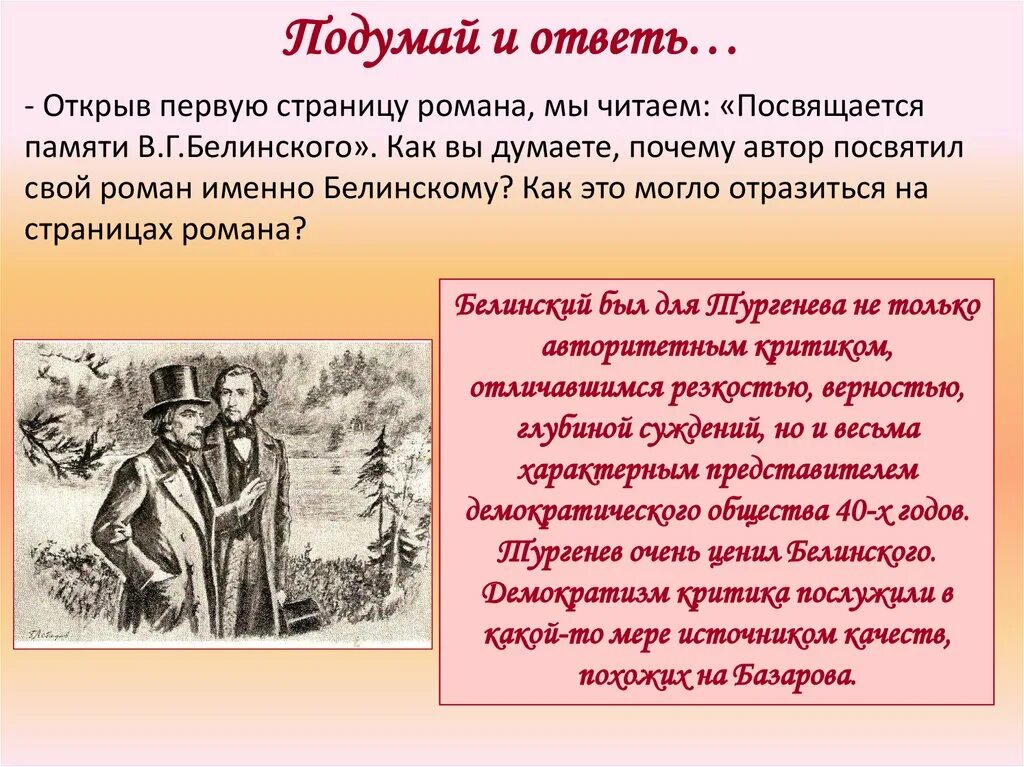 Подумай и ответь…

- Открыв первую страницу романа, мы читаем: «Посвящается памяти В.Г.Белинского». Как вы думаете, почему автор посвятил свой роман именно Белинскому? Как это могло отразиться на страницах романа?

Белинский был для Тургенева не только авторитетным критиком, отличавшимся резкостью, верностью, глубиной суждений, но и весьма характерным представителем демократического общества 40-х годов. Тургенев очень ценил Белинского. Демократизм критика послужили в какой-то мере источником качеств, похожих на Базарова.